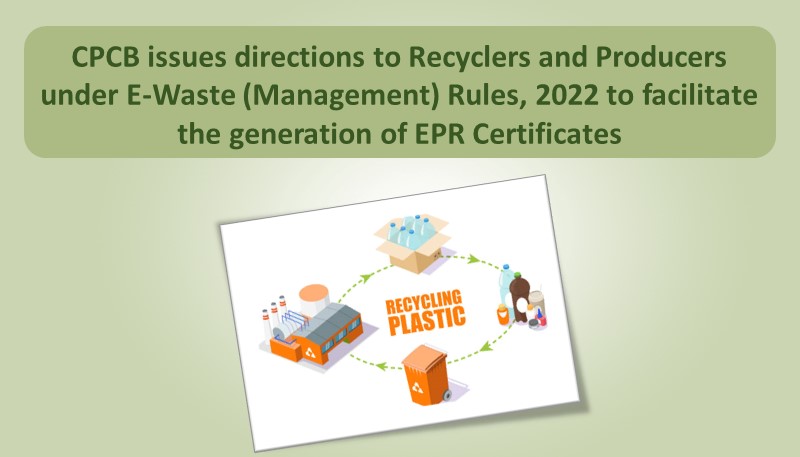 CPCB issues directions to Recyclers and Producers under E-Waste (Management) Rules, 2022 to facilitate the generation of EPR Certificates

RECYCLING PLASTIC